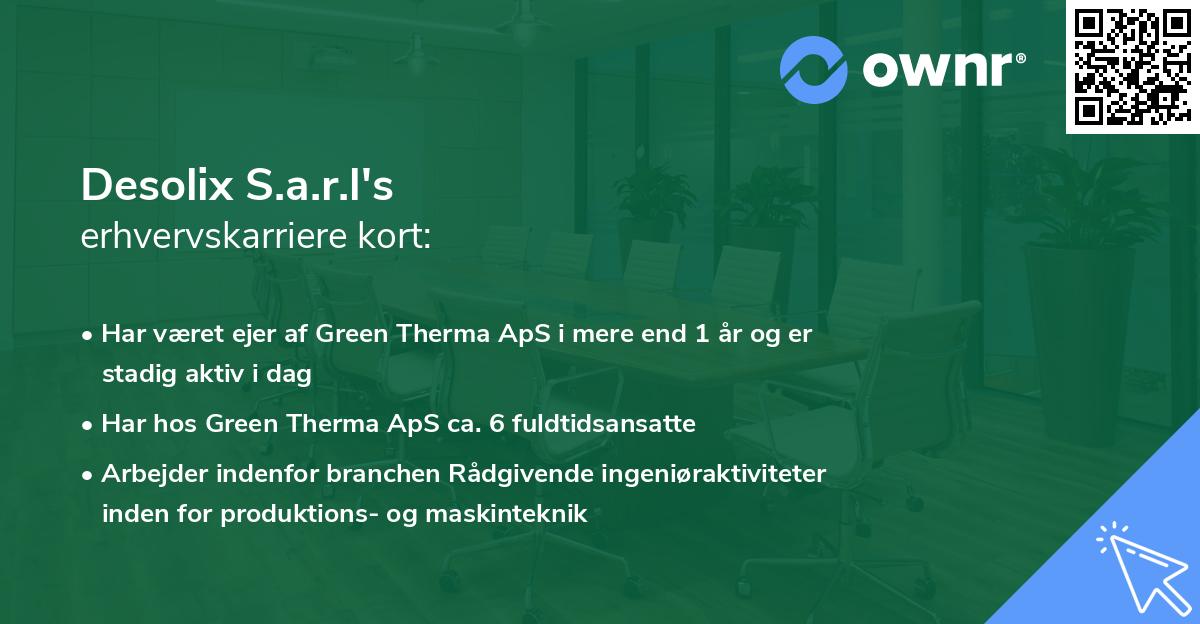 ownr®

Desolix S.a.r.l's
erhvervskarriere kort:

• Har været ejer af Green Therma ApS i mere end 1 år og er stadig aktiv i dag

• Har hos Green Therma ApS ca. 6 fuldtidsansatte

• Arbejder indenfor branchen Rådgivende ingeniøraktiviteter inden for produktions- og maskinteknik